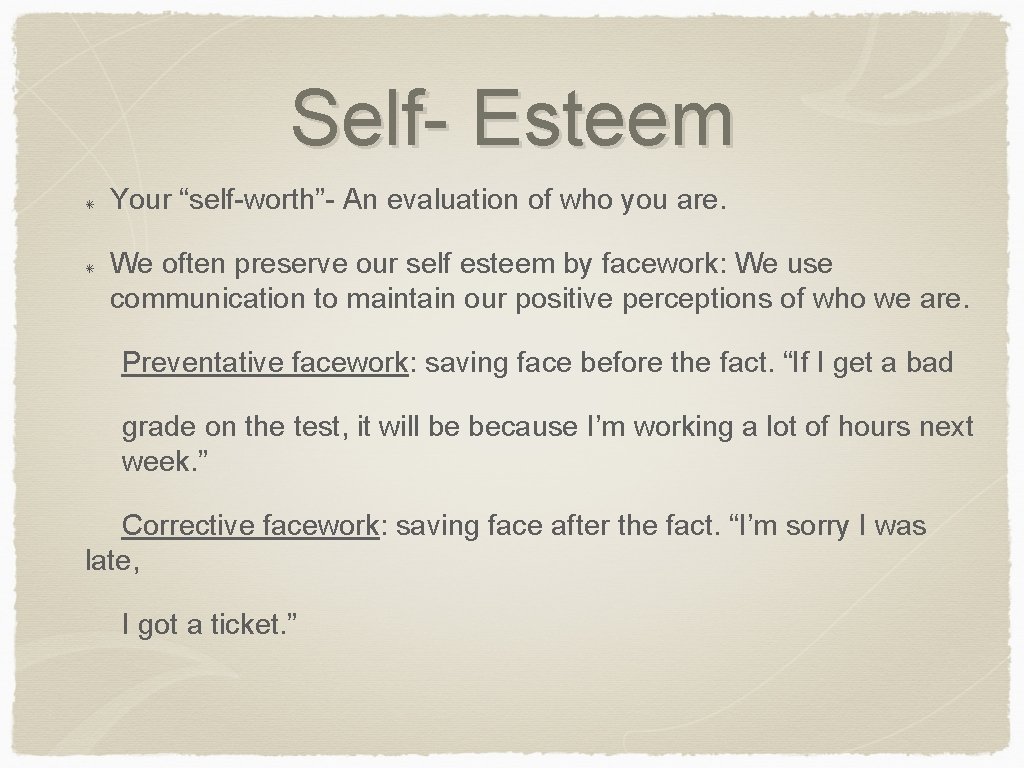 Self- Esteem

Your “self-worth”- An evaluation of who you are.

We often preserve our self esteem by facework: We use communication to maintain our positive perceptions of who we are.

Preventative facework: saving face before the fact. “If I get a bad

grade on the test, it will be because I’m working a lot of hours next week.”

Corrective facework: saving face after the fact. “I’m sorry I was late,

I got a ticket.”